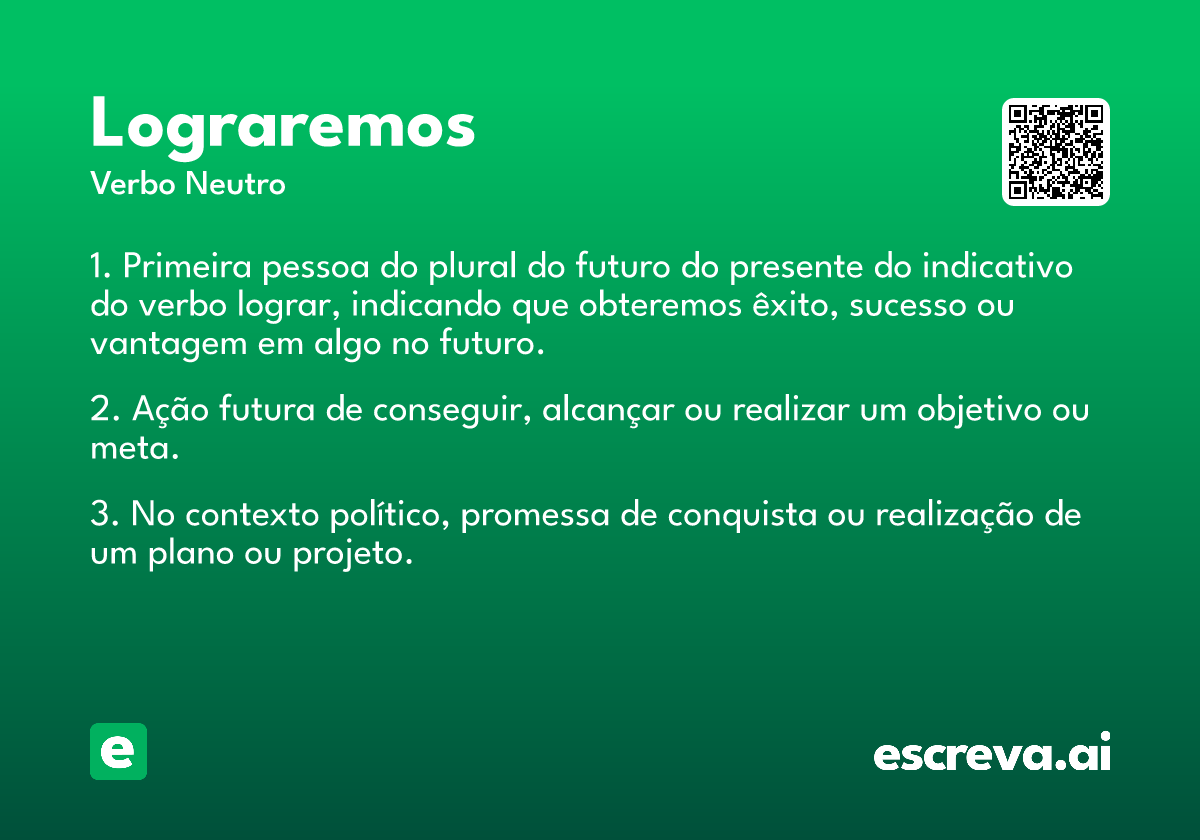 Lograremos
Verbo Neutro

1. Primeira pessoa do plural do futuro do presente do indicativo do verbo lograr, indicando que obteremos êxito, sucesso ou vantagem em algo no futuro.

2. Ação futura de conseguir, alcançar ou realizar um objetivo ou meta.

3. No contexto político, promessa de conquista ou realização de um plano ou projeto.

e

escreva.ai